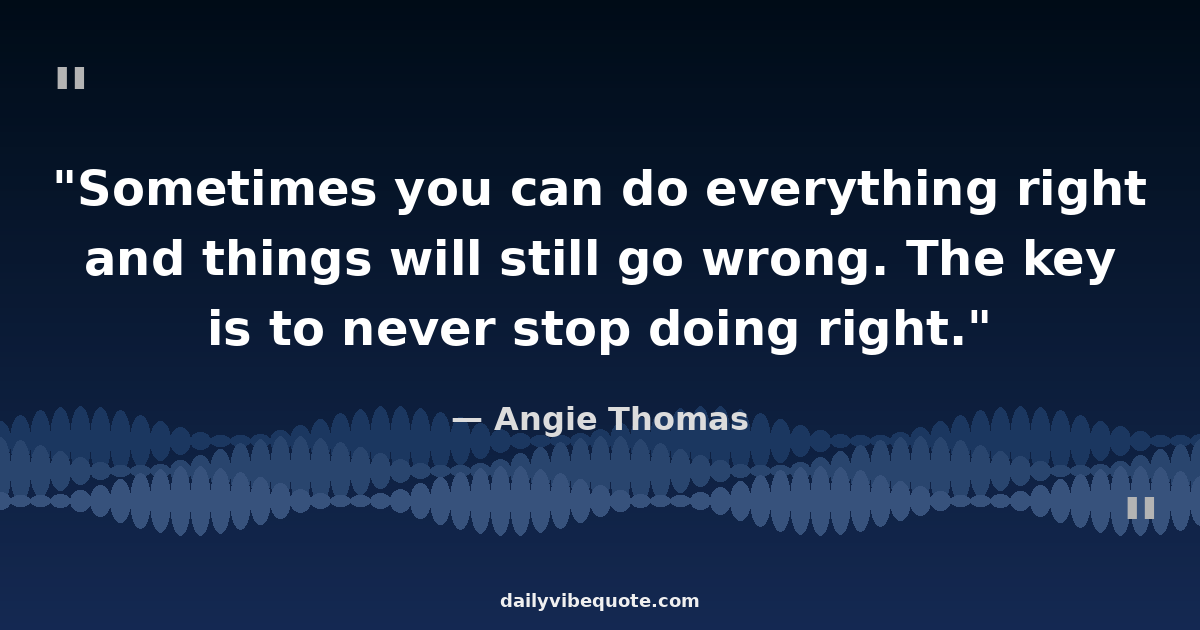 "

"Sometimes you can do everything right and things will still go wrong. The key is to never stop doing right."

— Angie Thomas

"

dailyvibequote.com